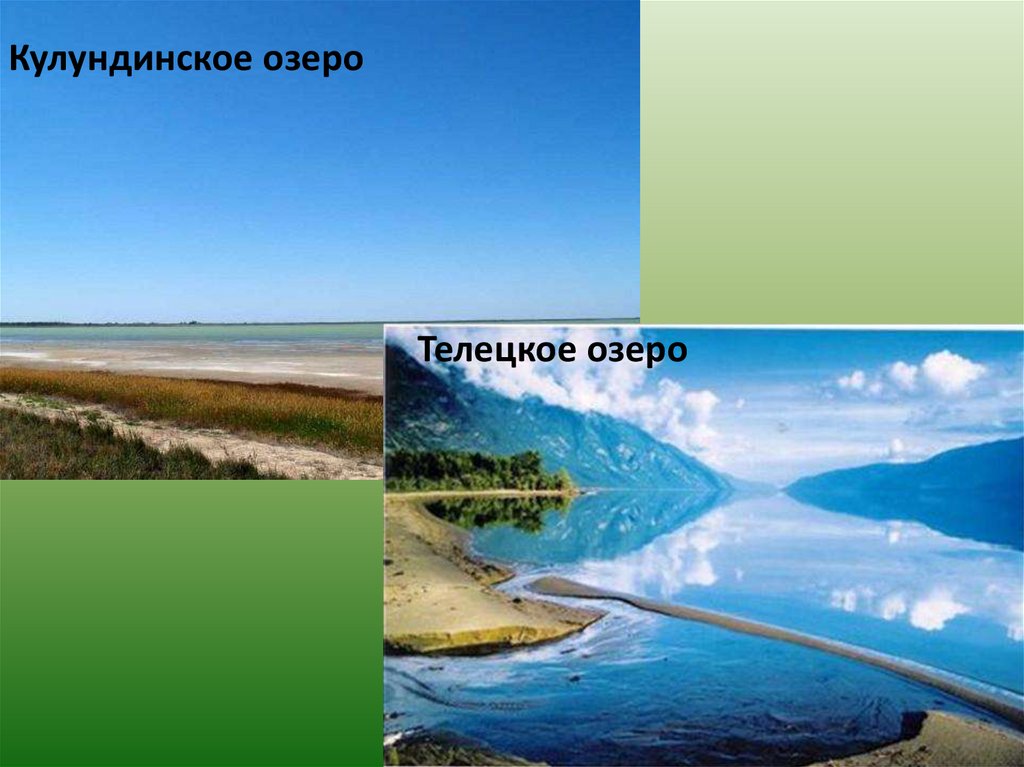 Кулундинское озеро

Телецкое озеро